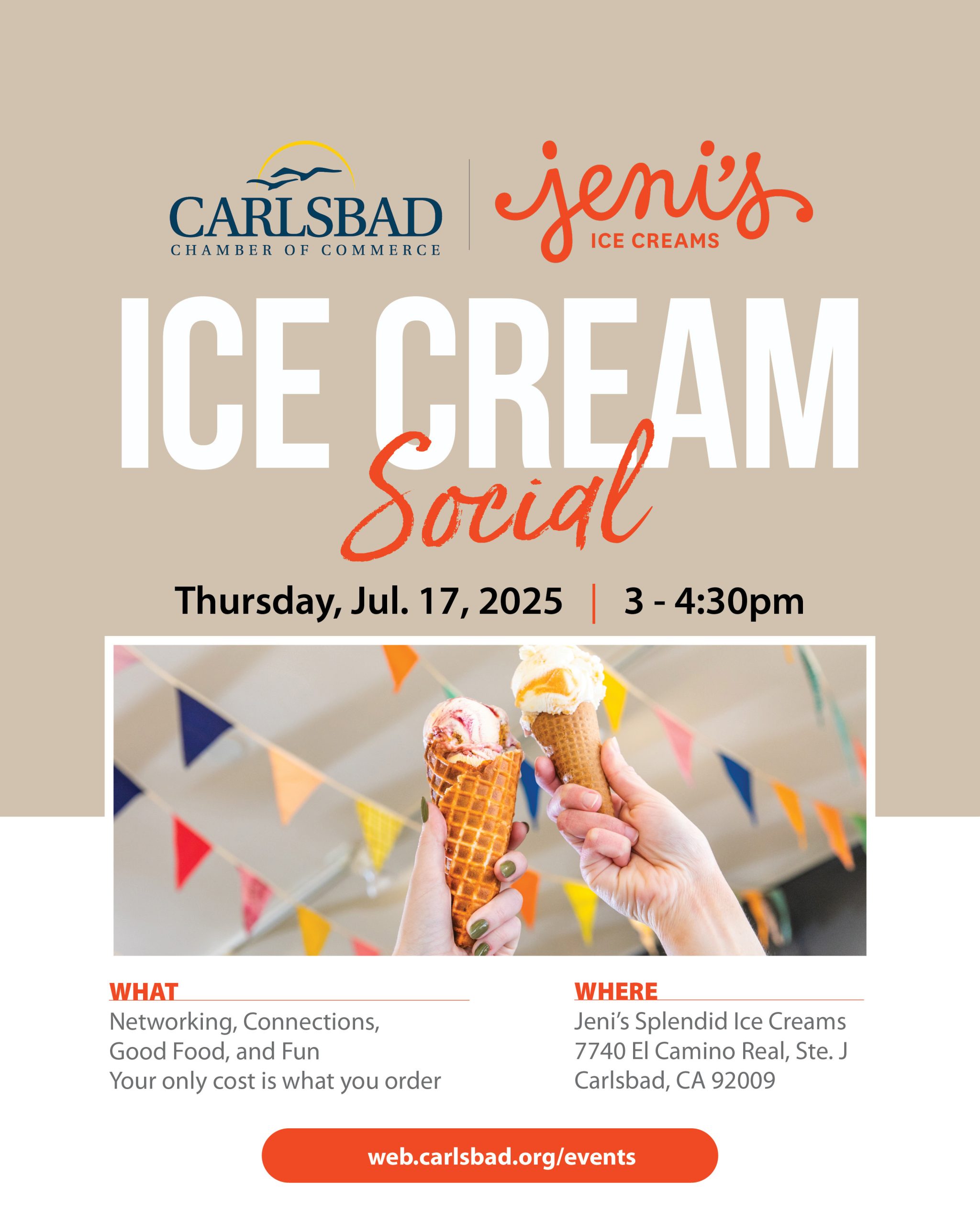 CARLSBAD
CHAMBER OF COMMERCE

jeni's
ICE CREAMS

ICE CREAM
Social

Thursday, Jul. 17, 2025 | 3 - 4:30pm

WHAT
Networking, Connections, Good Food, and Fun
Your only cost is what you order

WHERE
Jeni's Splendid Ice Creams
7740 El Camino Real, Ste. J
Carlsbad, CA 92009

web.carlsbad.org/events